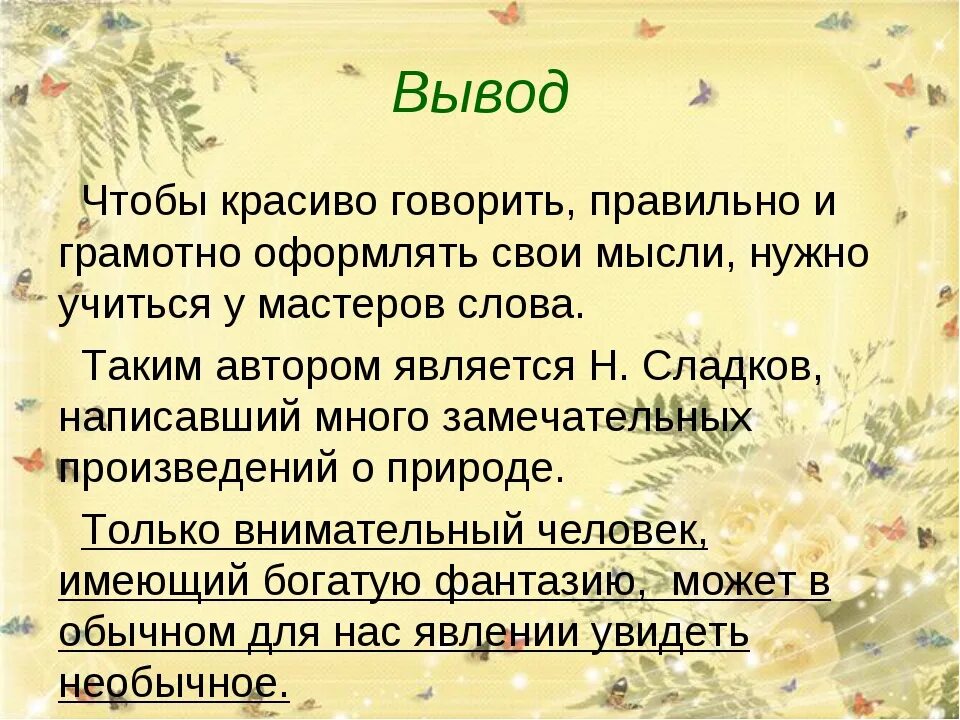 Вывод

Чтобы красиво говорить, правильно и грамотно оформлять свои мысли, нужно учиться у мастеров слова.

Таким автором является Н. Сладков, написавший много замечательных произведений о природе.

Только внимательный человек, имеющий богатую фантазию, может в обычном для нас явлении увидеть необычное.